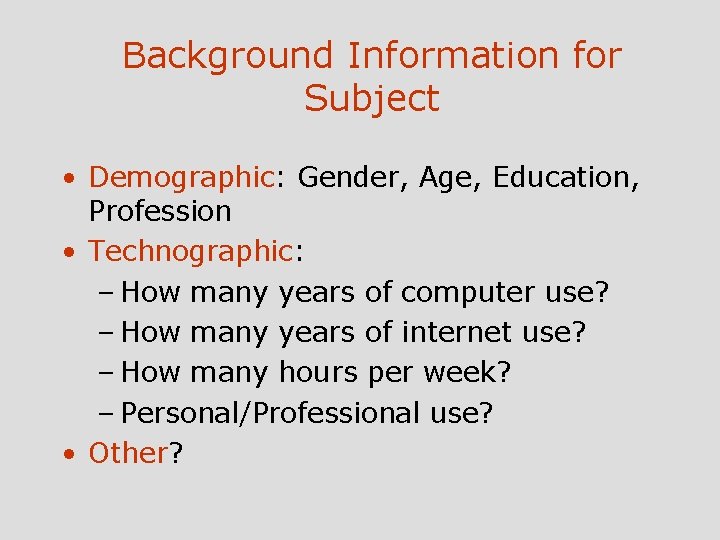 Background Information for Subject

• Demographic: Gender, Age, Education, Profession
• Technographic:
– How many years of computer use?
– How many years of internet use?
– How many hours per week?
– Personal/Professional use?
• Other?